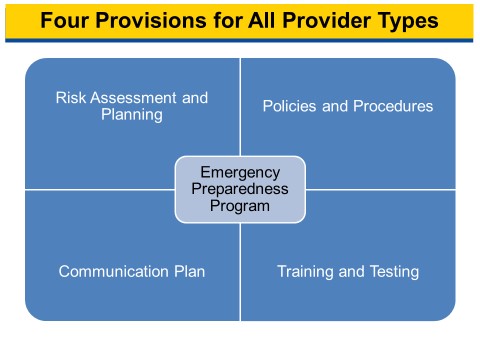 Four Provisions for All Provider Types

Risk Assessment and Planning

Policies and Procedures

Emergency Preparedness Program

Communication Plan

Training and Testing